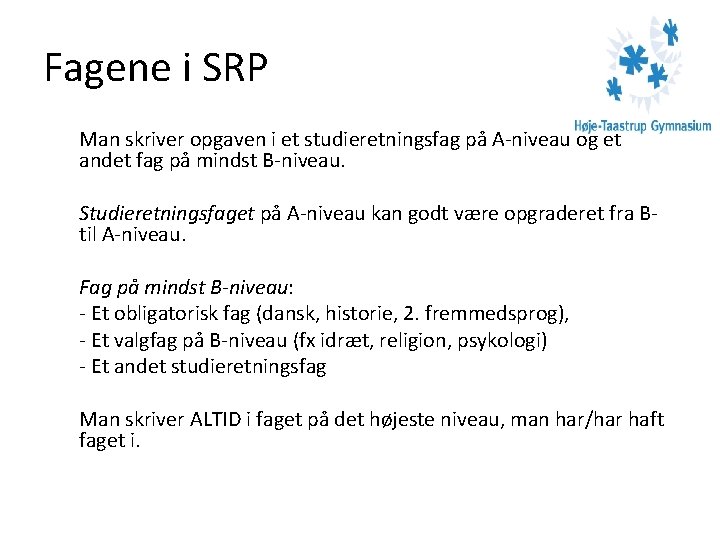 Fagene i SRP

Høje-Taastrup Gymnasium

Man skriver opgaven i et studieretningsfag på A-niveau og et andet fag på mindst B-niveau.

Studieretningsfaget på A-niveau kan godt være opgraderet fra B- til A-niveau.

Fag på mindst B-niveau:
- Et obligatorisk fag (dansk, historie, 2. fremmedsprog),
- Et valgfag på B-niveau (fx idræt, religion, psykologi)
- Et andet studieretningsfag

Man skriver ALTID i faget på det højeste niveau, man har/har haft faget i.